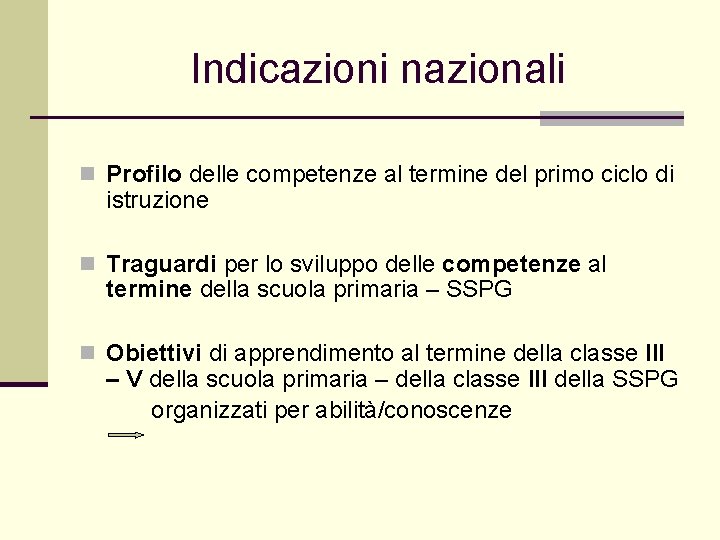 Indicazioni nazionali

Profilo delle competenze al termine del primo ciclo di istruzione

Traguardi per lo sviluppo delle competenze al termine della scuola primaria – SSPG

Obiettivi di apprendimento al termine della classe III – V della scuola primaria – della classe III della SSPG

organizzati per abilità/conoscenze